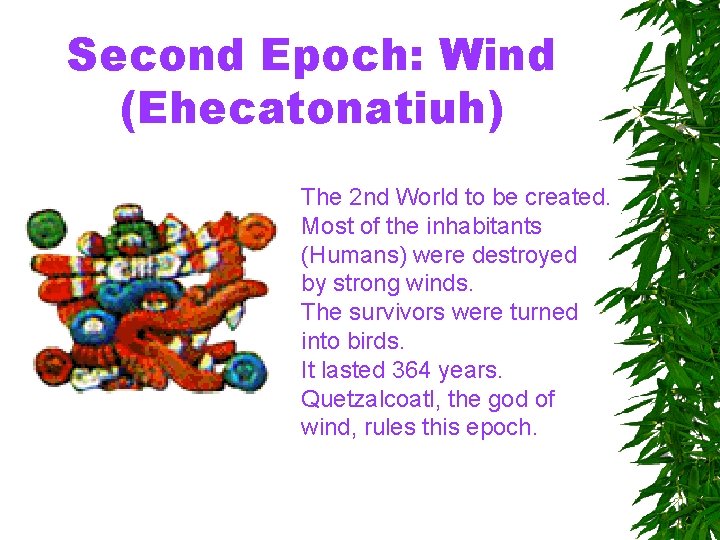 Second Epoch: Wind (Ehecatonatiuh)

The 2nd World to be created. Most of the inhabitants (Humans) were destroyed by strong winds.
The survivors were turned into birds.
It lasted 364 years.
Quetzalcoatl, the god of wind, rules this epoch.